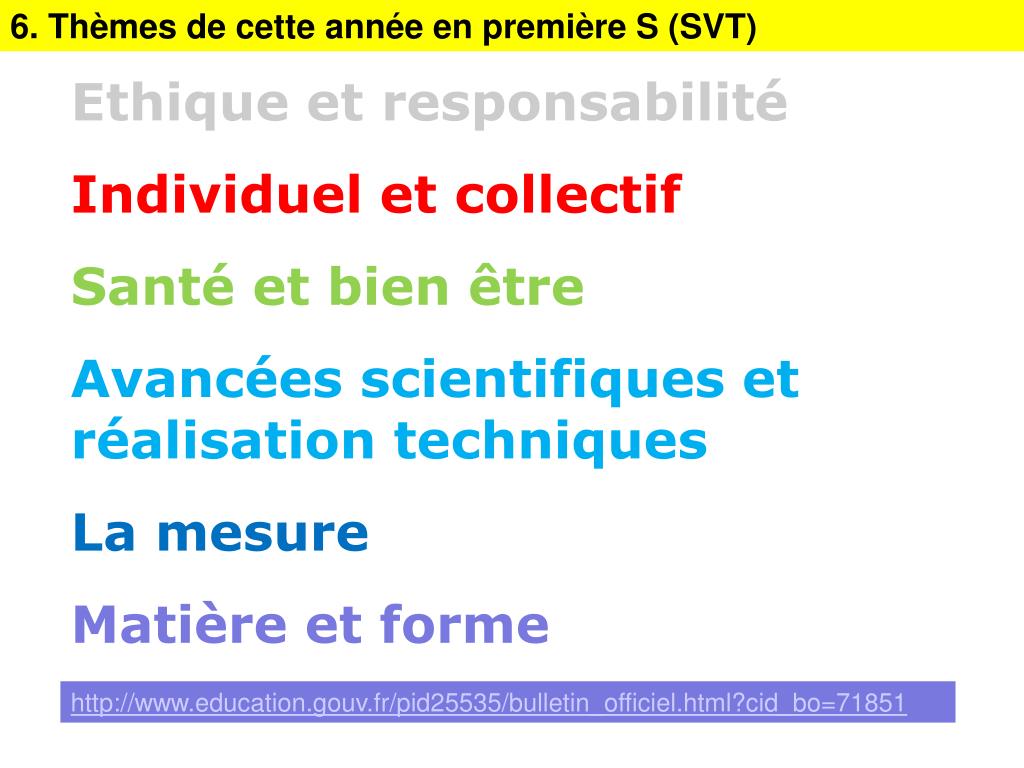 6. Thèmes de cette année en première S (SVT)

Ethique et responsabilité

Individuel et collectif

Santé et bien être

Avancées scientifiques et réalisation techniques

La mesure

Matière et forme

http://www.education.gouv.fr/pid25535/bulletin_officiel.html?cid_bo=71851